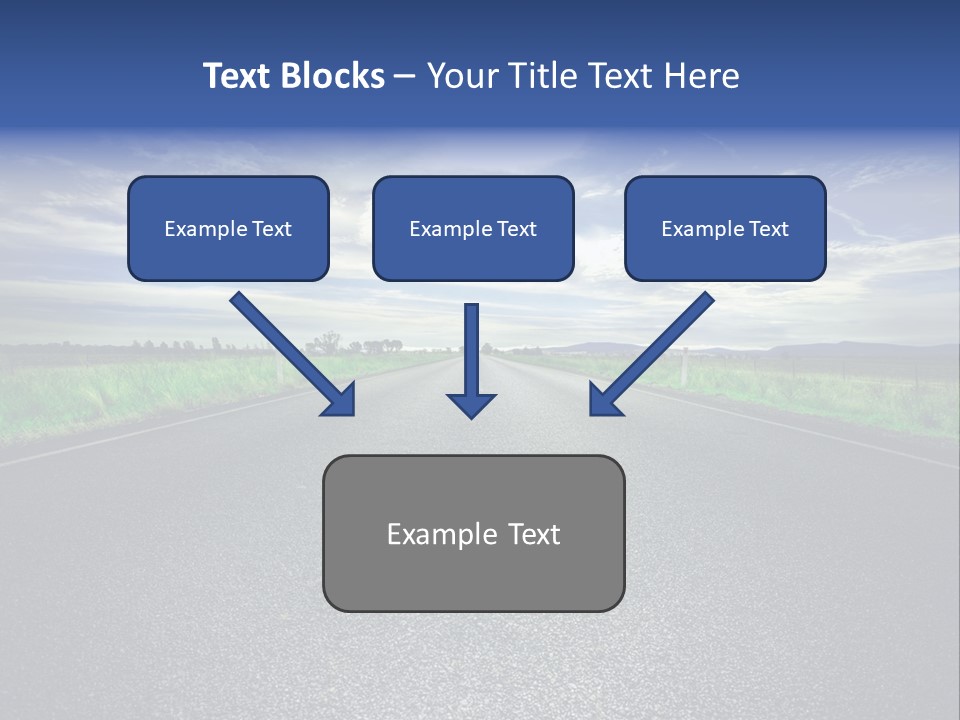 Text Blocks – Your Title Text Here

Example Text

Example Text

Example Text

Example Text